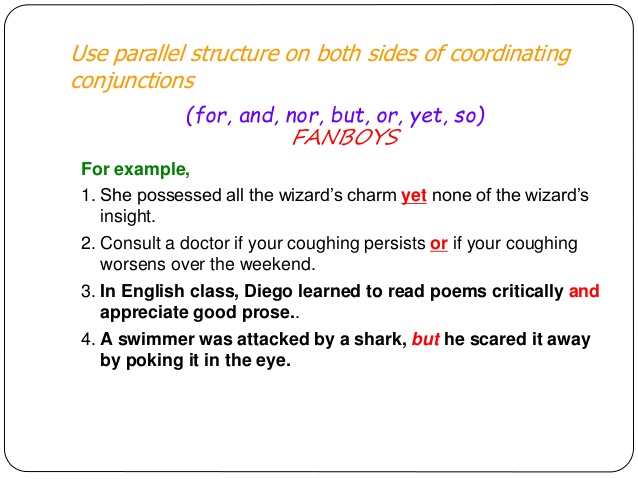 Use parallel structure on both sides of coordinating conjunctions

(for, and, nor, but, or, yet, so)
FANBOYS

For example,

1. She possessed all the wizard's charm yet none of the wizard's insight.

2. Consult a doctor if your coughing persists or if your coughing worsens over the weekend.

3. In English class, Diego learned to read poems critically and appreciate good prose..

4. A swimmer was attacked by a shark, but he scared it away by poking it in the eye.